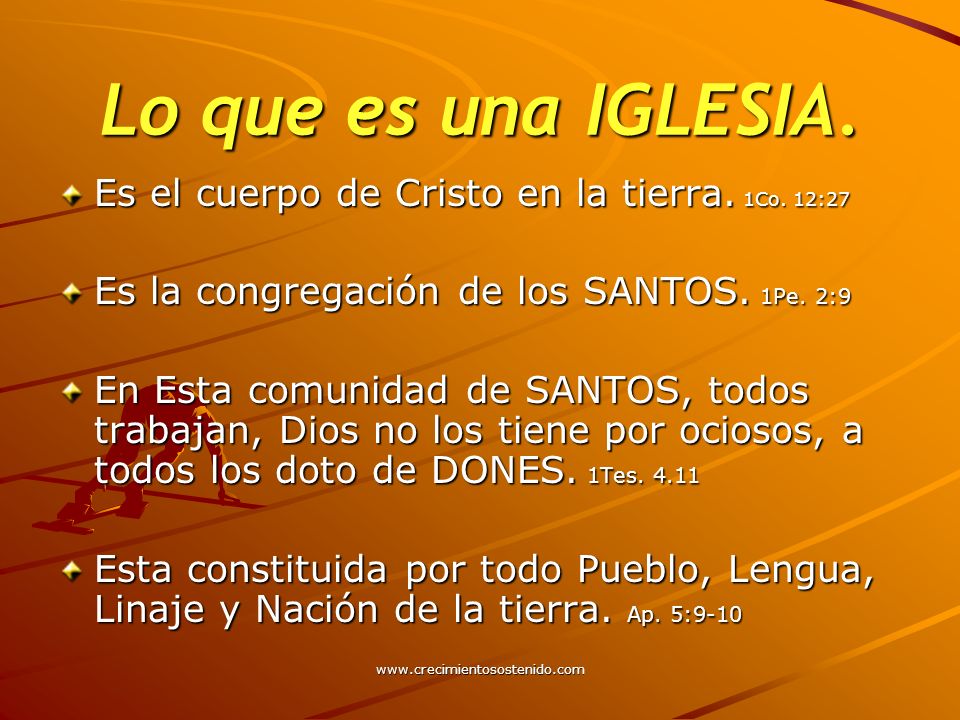 Lo que es una IGLESIA.

Es el cuerpo de Cristo en la tierra. 1Co. 12:27

Es la congregación de los SANTOS. 1Pe. 2:9

En Esta comunidad de SANTOS, todos trabajan, Dios no los tiene por ociosos, a todos los doto de DONES. 1Tes. 4.11

Esta constituida por todo Pueblo, Lengua, Linaje y Nación de la tierra. Ap. 5:9-10

www.crecimientosostenido.com